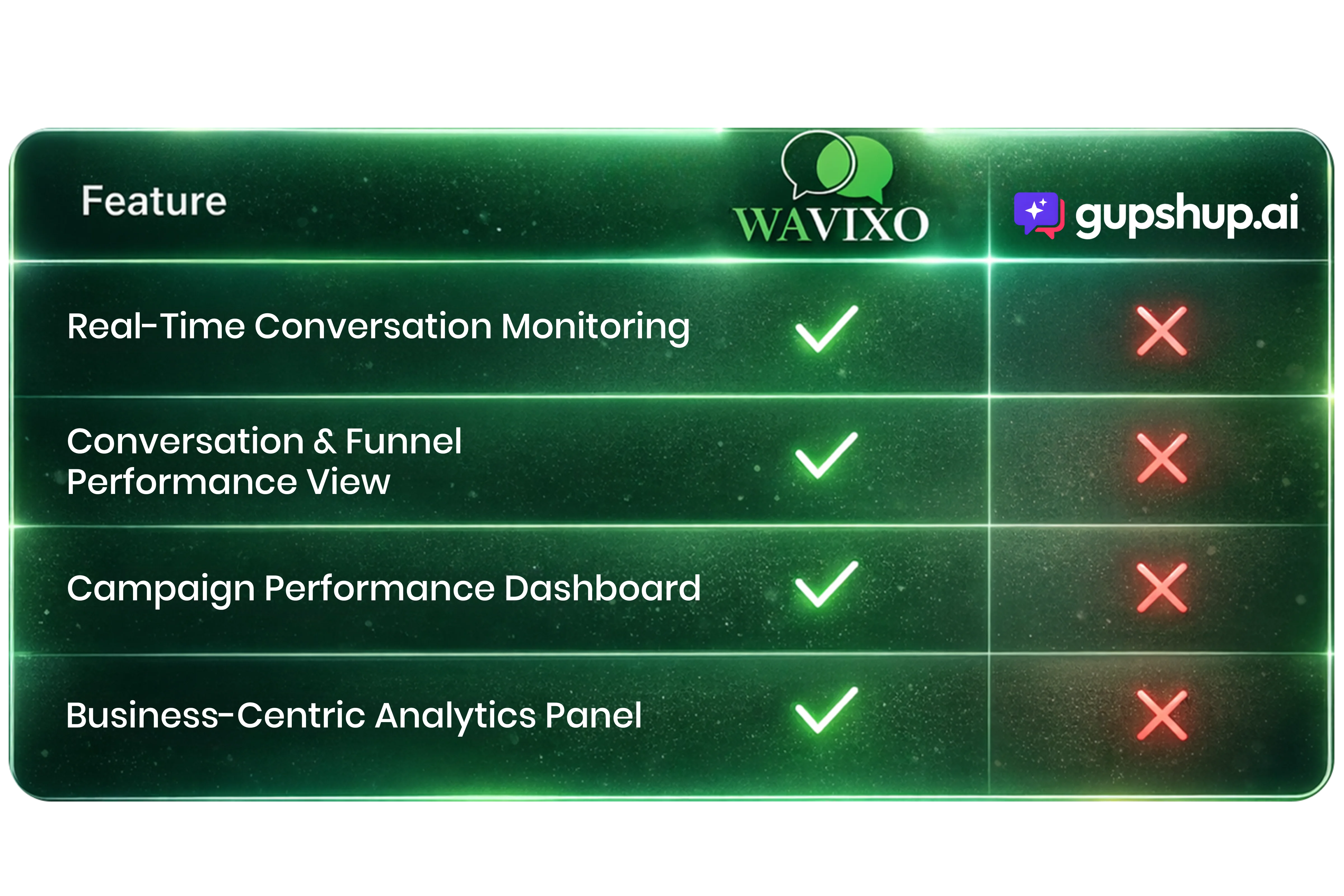 | Feature | WAVIXO | gupshup.ai |
|---|---|---|
| Real-Time Conversation Monitoring | ✓ | ✗ |
| Conversation & Funnel Performance View | ✓ | ✗ |
| Campaign Performance Dashboard | ✓ | ✗ |
| Business-Centric Analytics Panel | ✓ | ✗ |